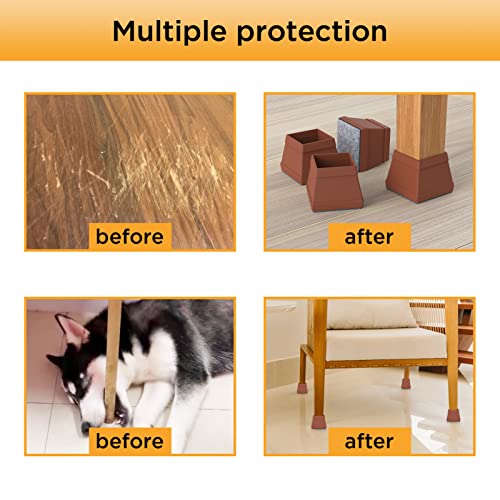 Multiple protection

before

after

before

after